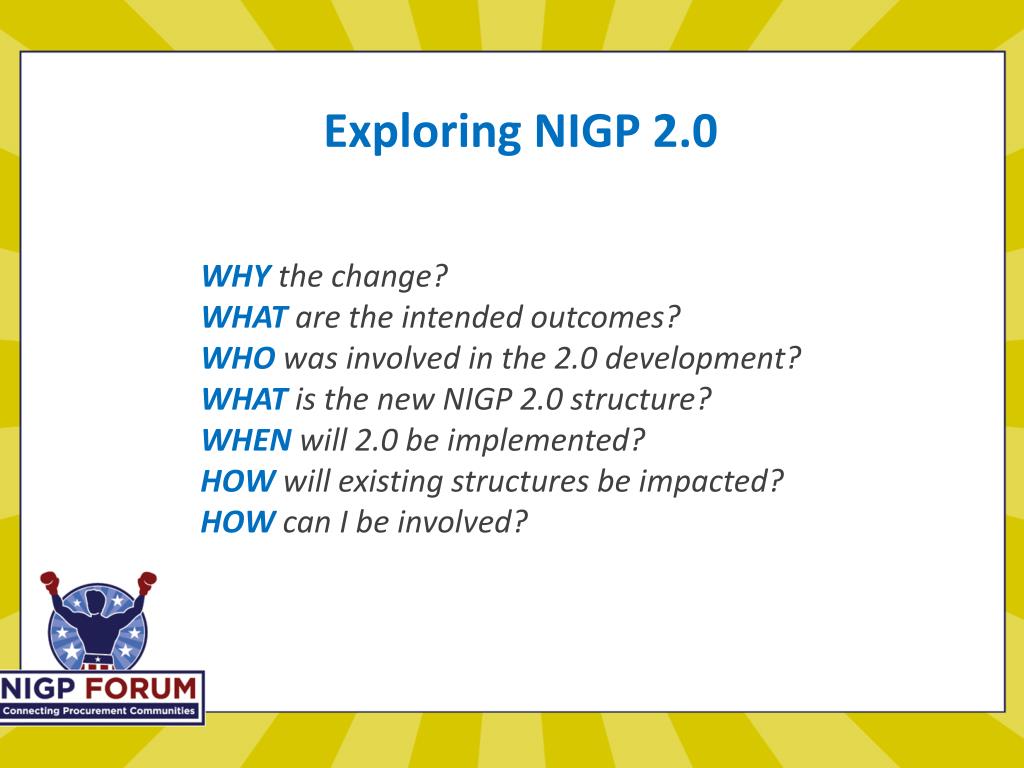 Exploring NIGP 2.0

WHY the change?
WHAT are the intended outcomes?
WHO was involved in the 2.0 development?
WHAT is the new NIGP 2.0 structure?
WHEN will 2.0 be implemented?
HOW will existing structures be impacted?
HOW can I be involved?

NIGP FORUM
Connecting Procurement Communities